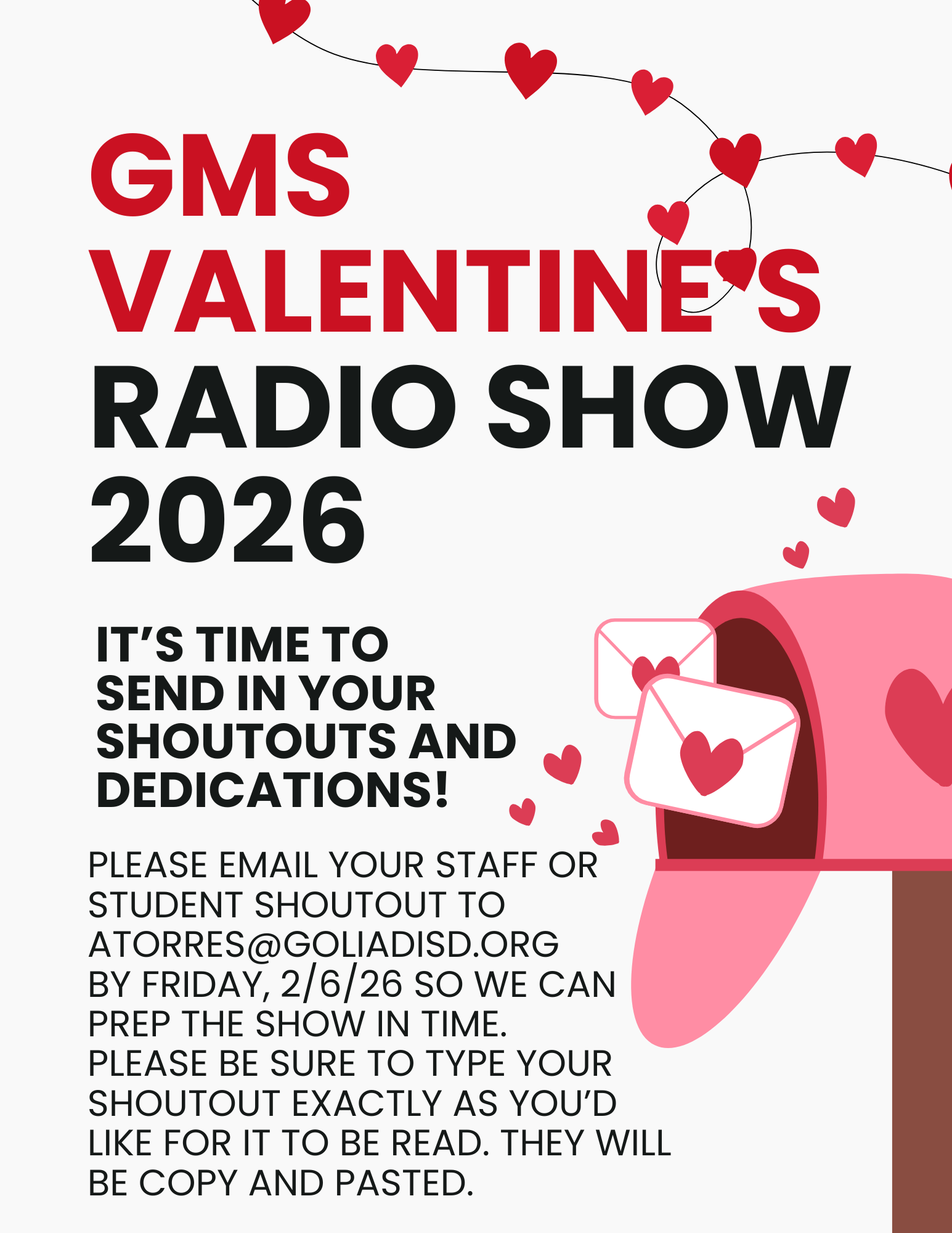 GMS VALENTINE'S RADIO SHOW 2026

IT'S TIME TO SEND IN YOUR SHOUTOUTS AND DEDICATIONS!

PLEASE EMAIL YOUR STAFF OR STUDENT SHOUTOUT TO ATORRES@GOLIADISD.ORG BY FRIDAY, 2/6/26 SO WE CAN PREP THE SHOW IN TIME. PLEASE BE SURE TO TYPE YOUR SHOUTOUT EXACTLY AS YOU'D LIKE FOR IT TO BE READ. THEY WILL BE COPY AND PASTED.